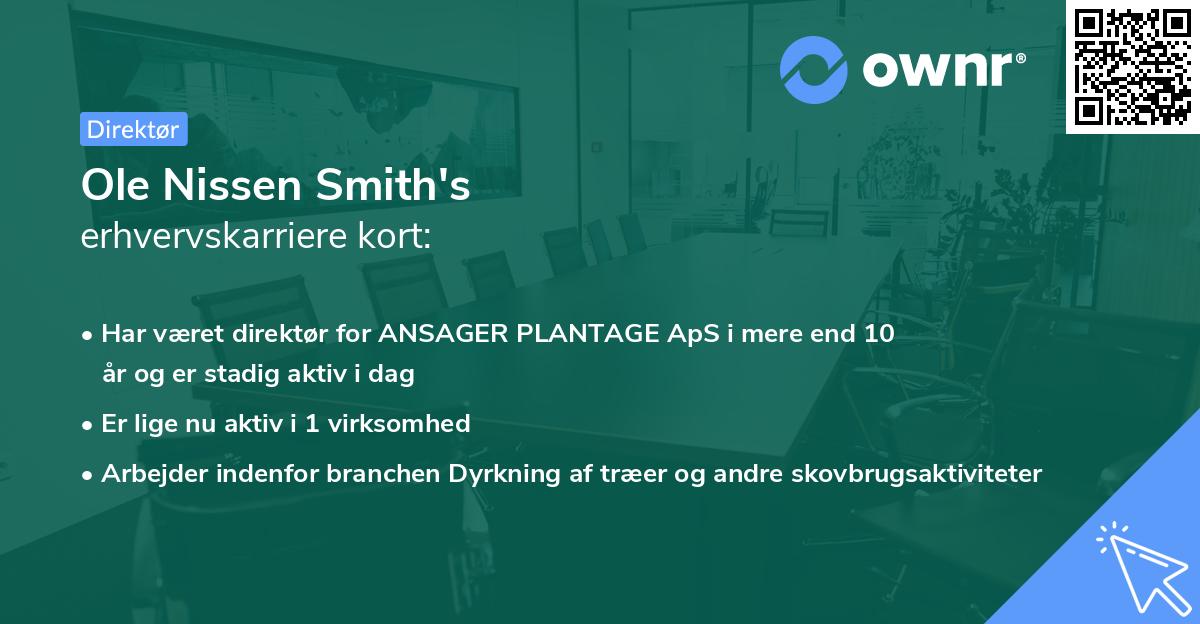 ownr®

Direktør

Ole Nissen Smith's
erhvervskarriere kort:

• Har været direktør for ANSAGER PLANTAGE ApS i mere end 10 år og er stadig aktiv i dag
• Er lige nu aktiv i 1 virksomhed
• Arbejder indenfor branchen Dyrkning af træer og andre skovbrugsaktiviteter